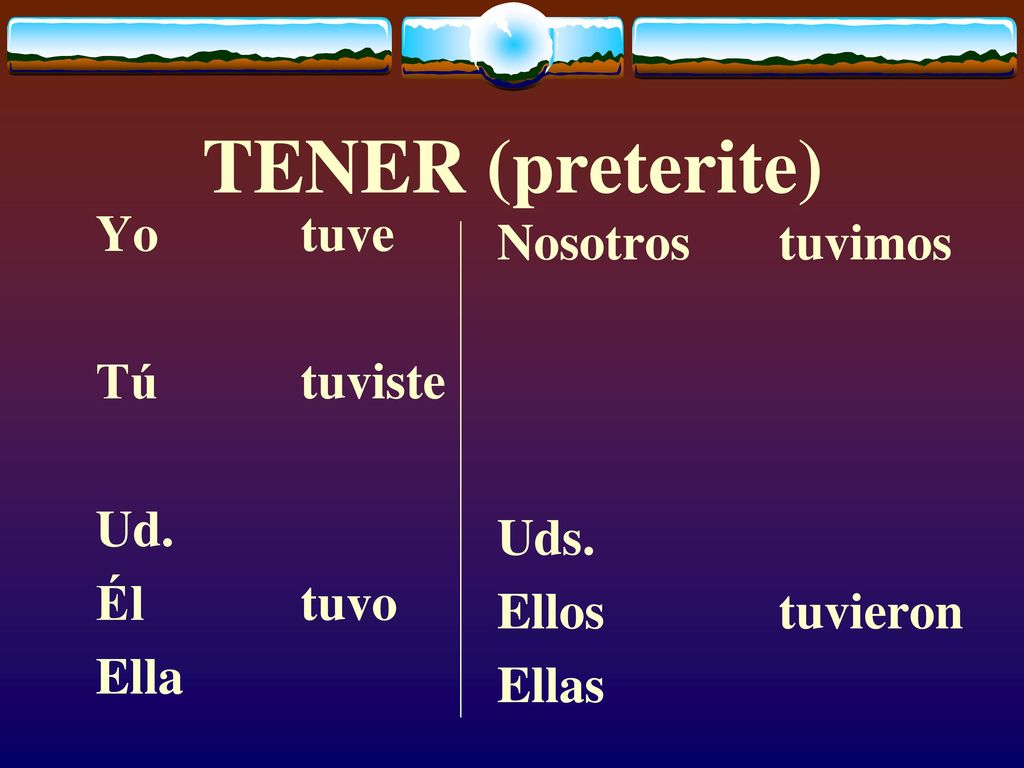 TENER (preterite)

Yo tuve

Tú tuviste

Ud.
Él tuvo
Ella

Nosotros tuvimos

Uds.
Ellos tuvieron
Ellas